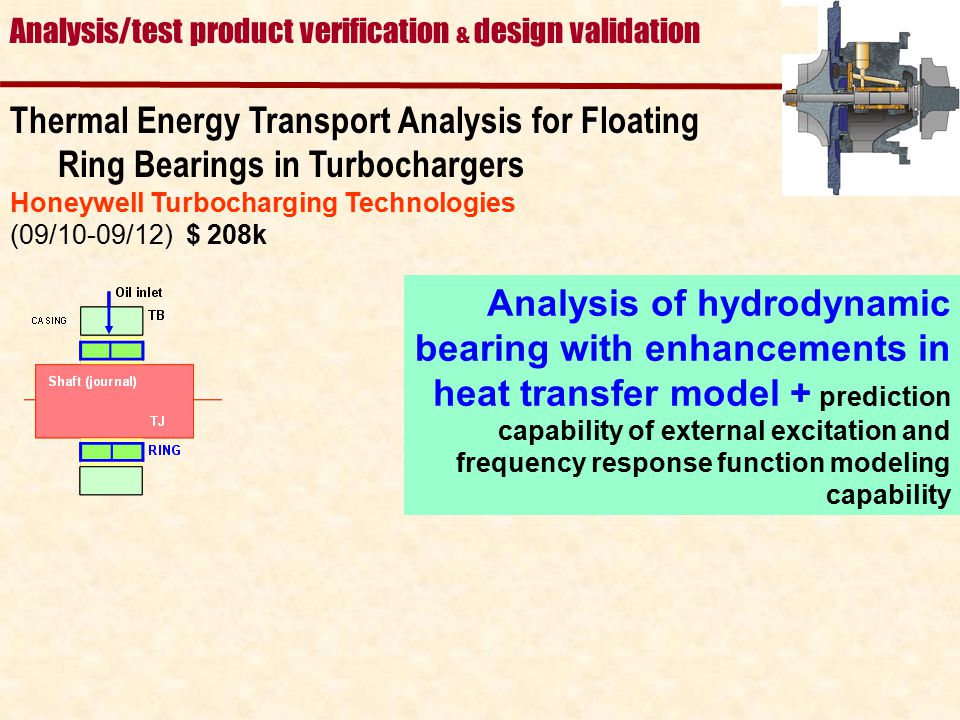 Analysis/test product verification & design validation

Thermal Energy Transport Analysis for Floating Ring Bearings in Turbochargers
Honeywell Turbocharging Technologies
(09/10-09/12) $ 208k

Oil inlet
CASING
TB
Shaft (journal)
TJ
RING

Analysis of hydrodynamic bearing with enhancements in heat transfer model + prediction capability of external excitation and frequency response function modeling capability